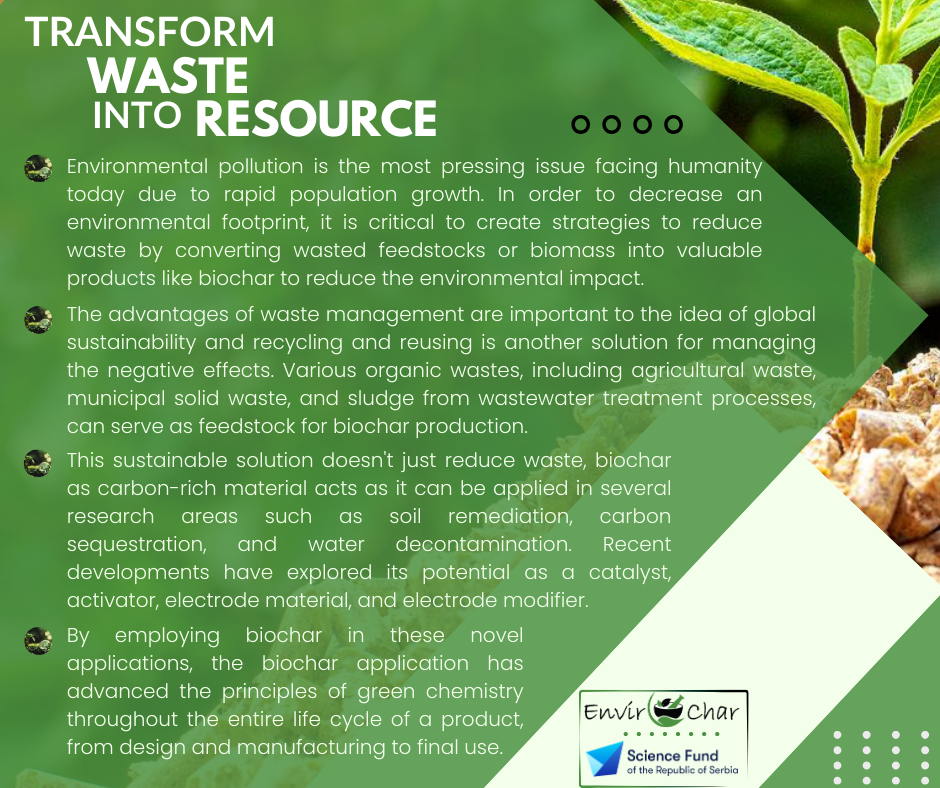 TRANSFORM WASTE INTO RESOURCE

Environmental pollution is the most pressing issue facing humanity today due to rapid population growth. In order to decrease an environmental footprint, it is critical to create strategies to reduce waste by converting wasted feedstocks or biomass into valuable products like biochar to reduce the environmental impact.

The advantages of waste management are important to the idea of global sustainability and recycling and reusing is another solution for managing the negative effects. Various organic wastes, including agricultural waste, municipal solid waste, and sludge from wastewater treatment processes, can serve as feedstock for biochar production.

This sustainable solution doesn't just reduce waste, biochar as carbon-rich material acts as it can be applied in several research areas such as soil remediation, carbon sequestration, and water decontamination. Recent developments have explored its potential as a catalyst, activator, electrode material, and electrode modifier.

By employing biochar in these novel applications, the biochar application has advanced the principles of green chemistry throughout the entire life cycle of a product, from design and manufacturing to final use.

Envir Char

Science Fund of the Republic of Serbia